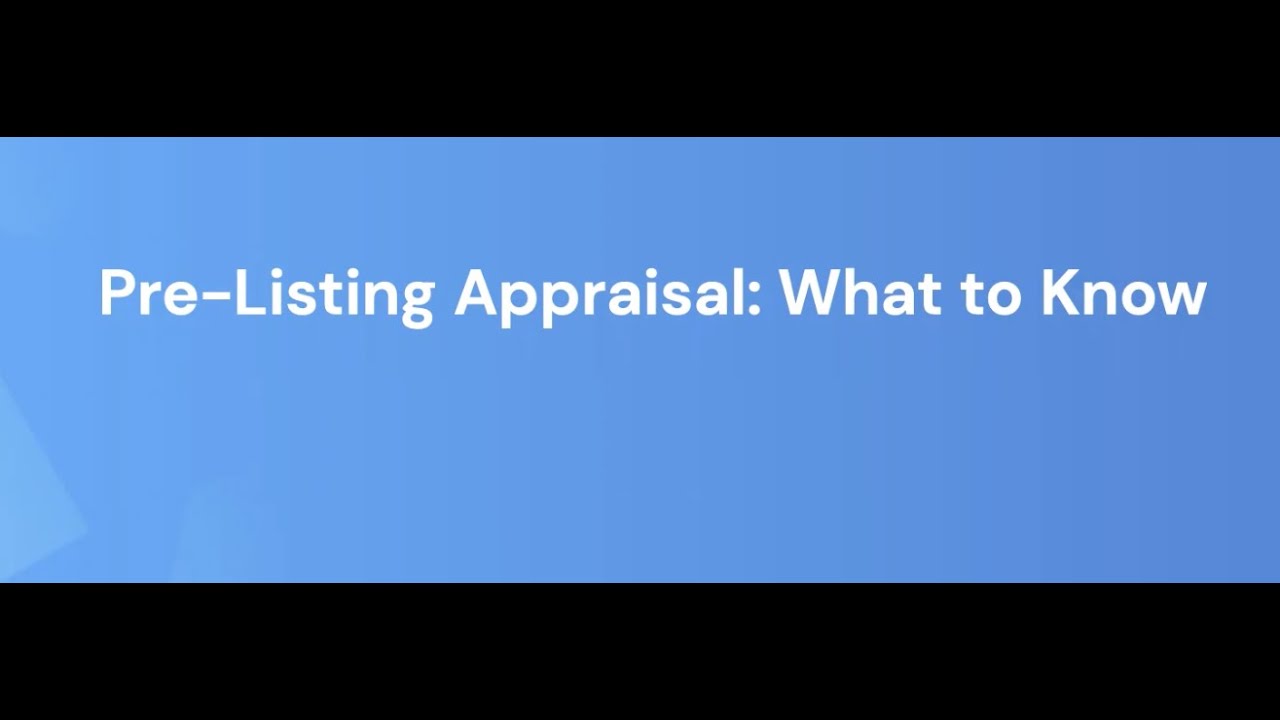 Pre-Listing Appraisal: What to Know